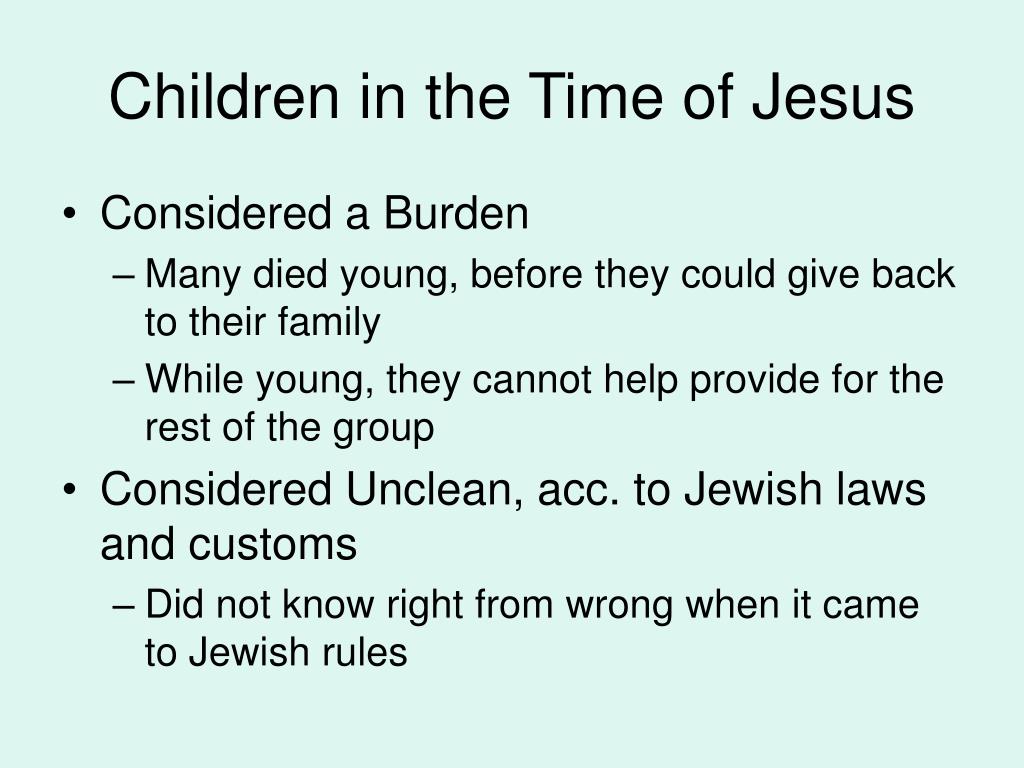 Children in the Time of Jesus

• Considered a Burden
– Many died young, before they could give back to their family
– While young, they cannot help provide for the rest of the group
• Considered Unclean, acc. to Jewish laws and customs
– Did not know right from wrong when it came to Jewish rules